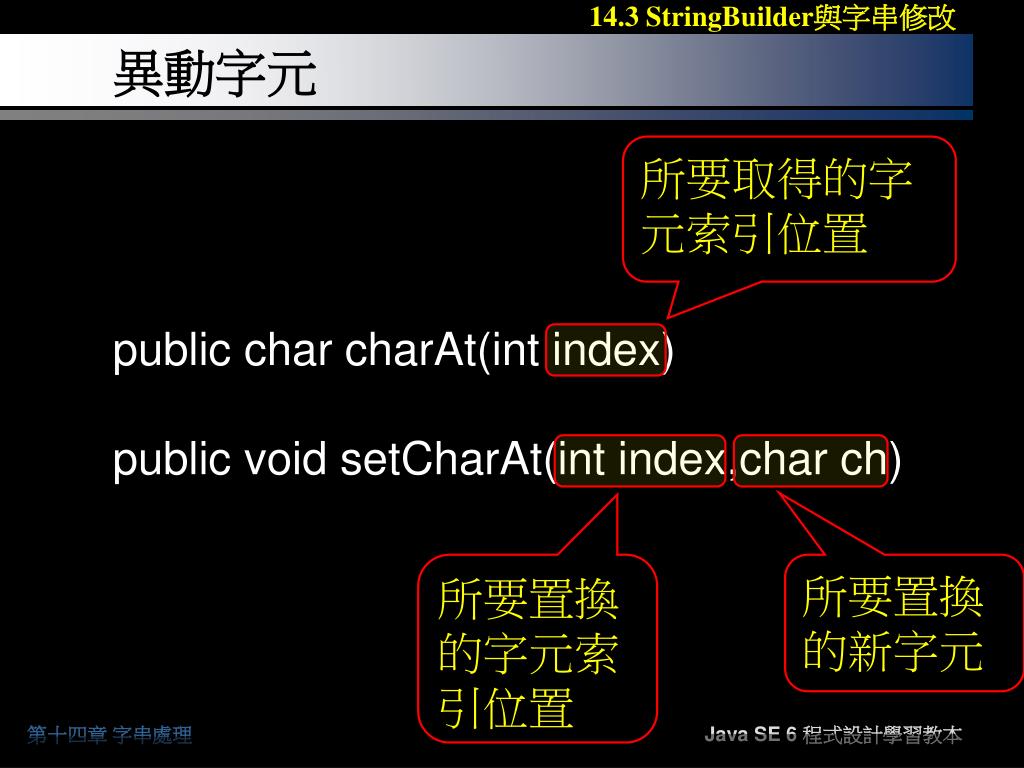 14.3 StringBuilder與字串修改

異動字元

所要取得的字元索引位置

public char charAt(int index)

public void setCharAt(int index,char ch)

所要置換的字元索引位置

所要置換的新字元

第十四章 字串處理

Java SE 6 程式設計學習教本